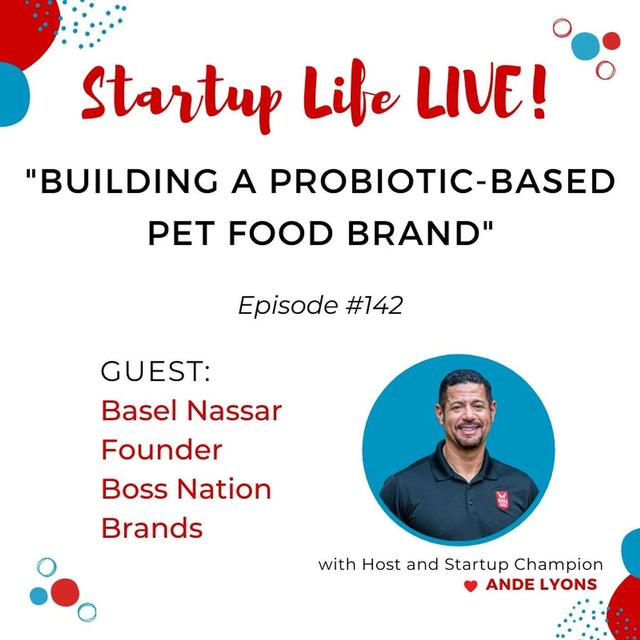 Startup Life LIVE!

"BUILDING A PROBIOTIC-BASED PET FOOD BRAND"

Episode #142

GUEST:
Basel Nassar
Founder
Boss Nation
Brands

with Host and Startup Champion
ANDE LYONS